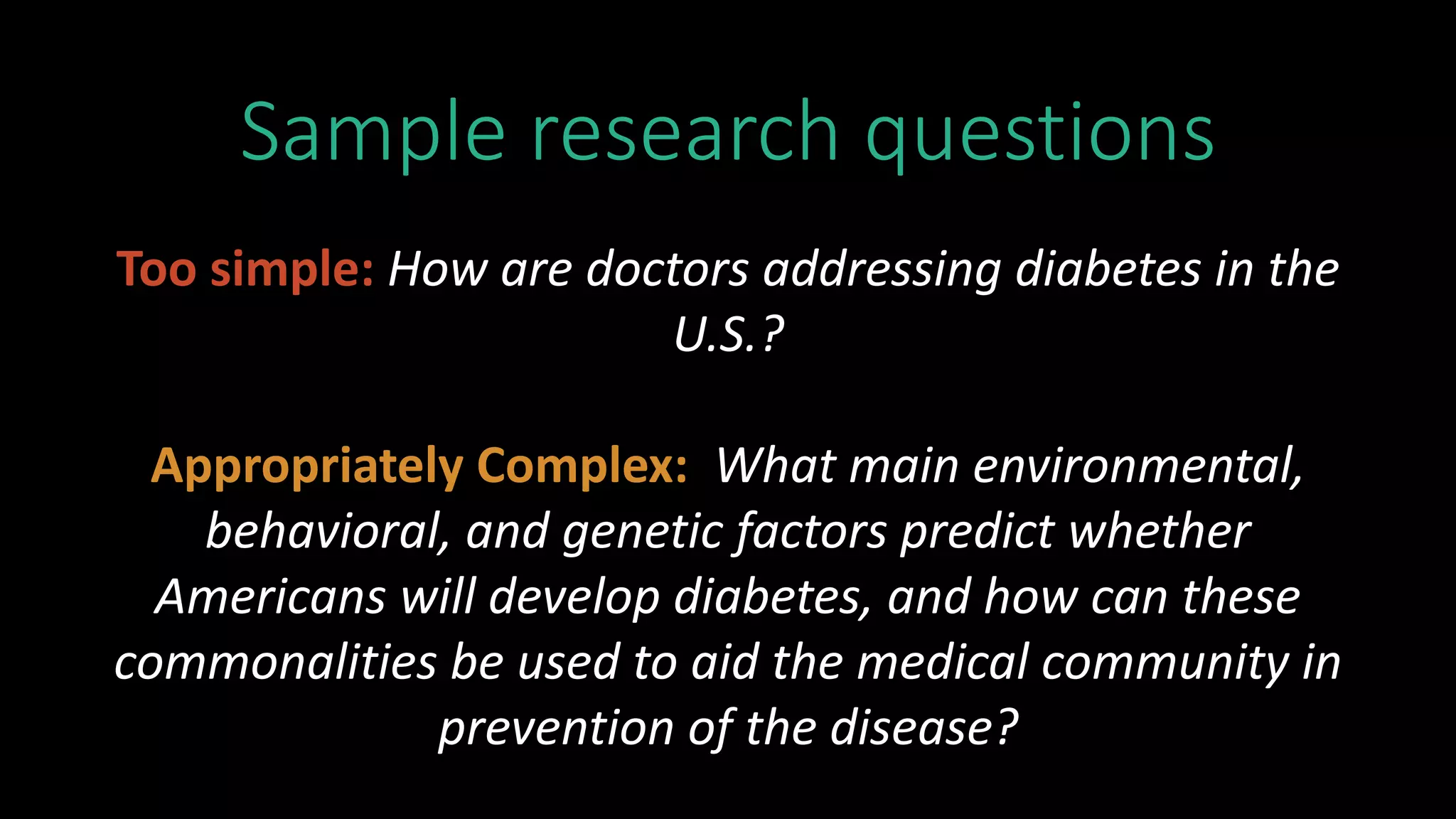 Sample research questions

Too simple: How are doctors addressing diabetes in the U.S.?

Appropriately Complex: What main environmental, behavioral, and genetic factors predict whether Americans will develop diabetes, and how can these commonalities be used to aid the medical community in prevention of the disease?